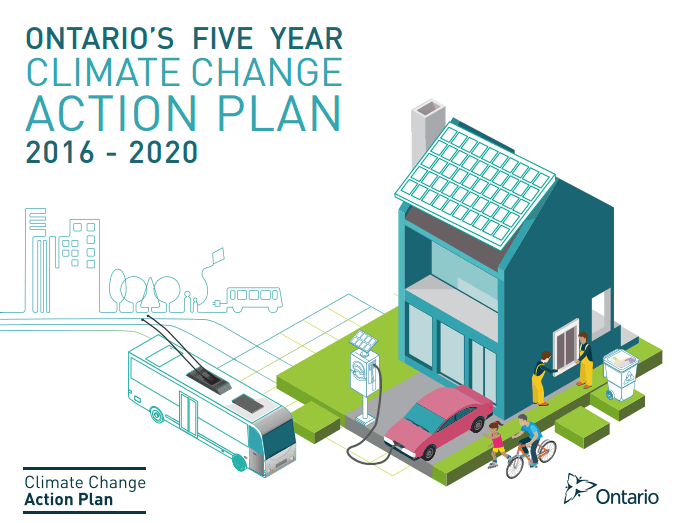 ONTARIO'S FIVE YEAR
CLIMATE CHANGE
ACTION PLAN
2016 - 2020

Climate Change
Action Plan

Ontario